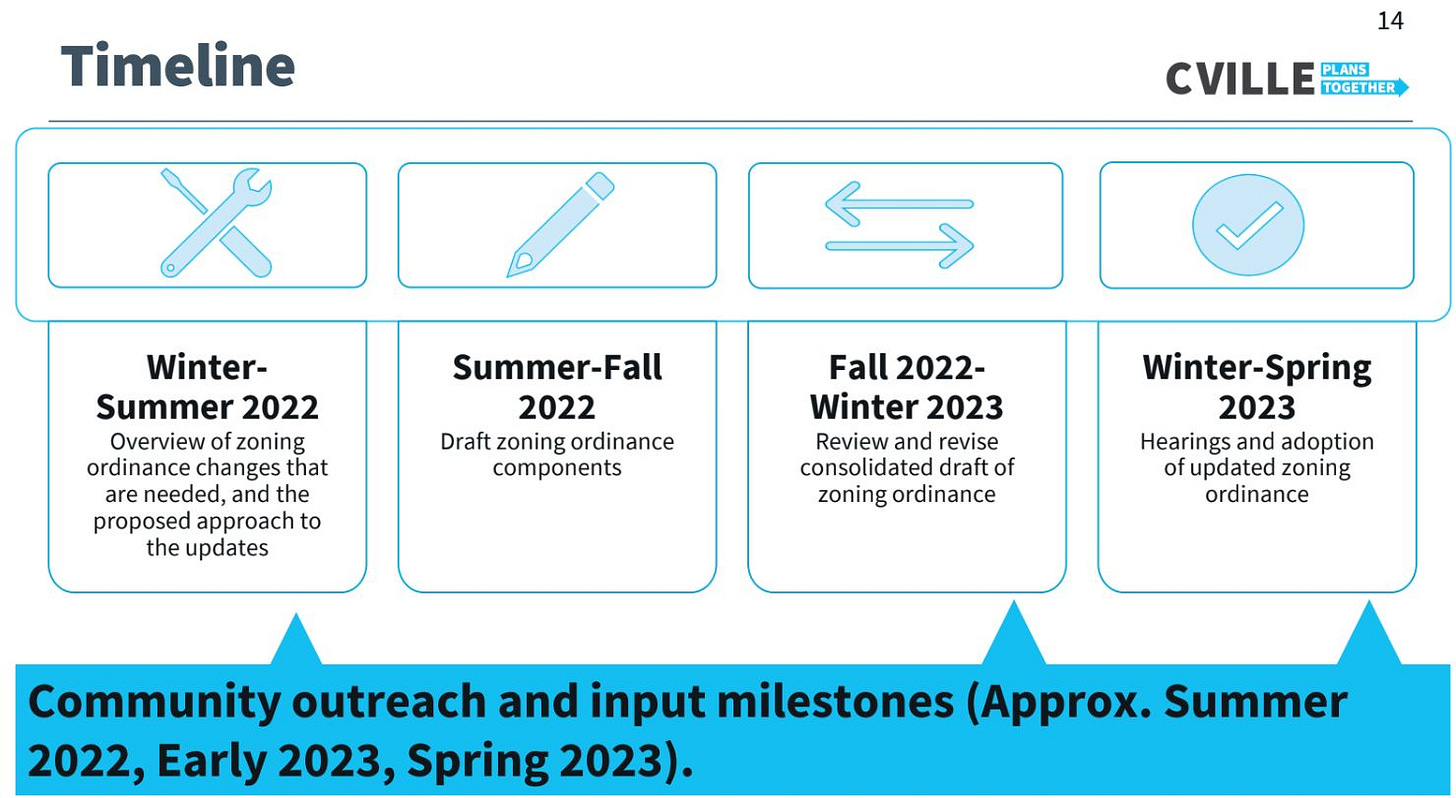 14

Timeline

CVILLE PLANS TOGETHER

Winter-Summer 2022
Overview of zoning ordinance changes that are needed, and the proposed approach to the updates

Summer-Fall 2022
Draft zoning ordinance components

Fall 2022-Winter 2023
Review and revise consolidated draft of zoning ordinance

Winter-Spring 2023
Hearings and adoption of updated zoning ordinance

Community outreach and input milestones (Approx. Summer 2022, Early 2023, Spring 2023).